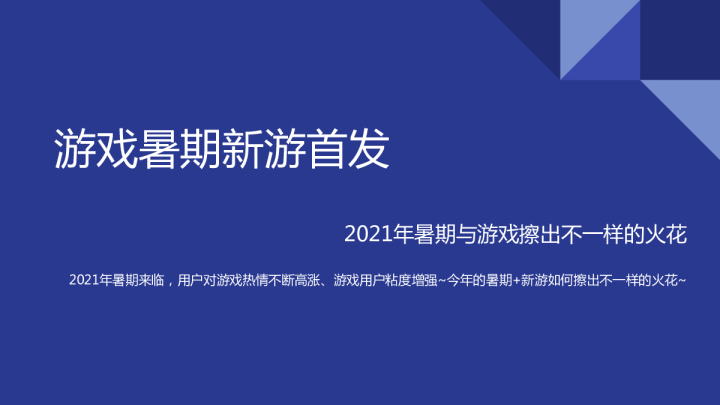 游戏暑期新游首发

2021年暑期与游戏擦出不一样的火花

2021年暑期来临，用户对游戏热情不断高涨、游戏用户粘度增强~今年的暑期+新游如何擦出不一样的火花~